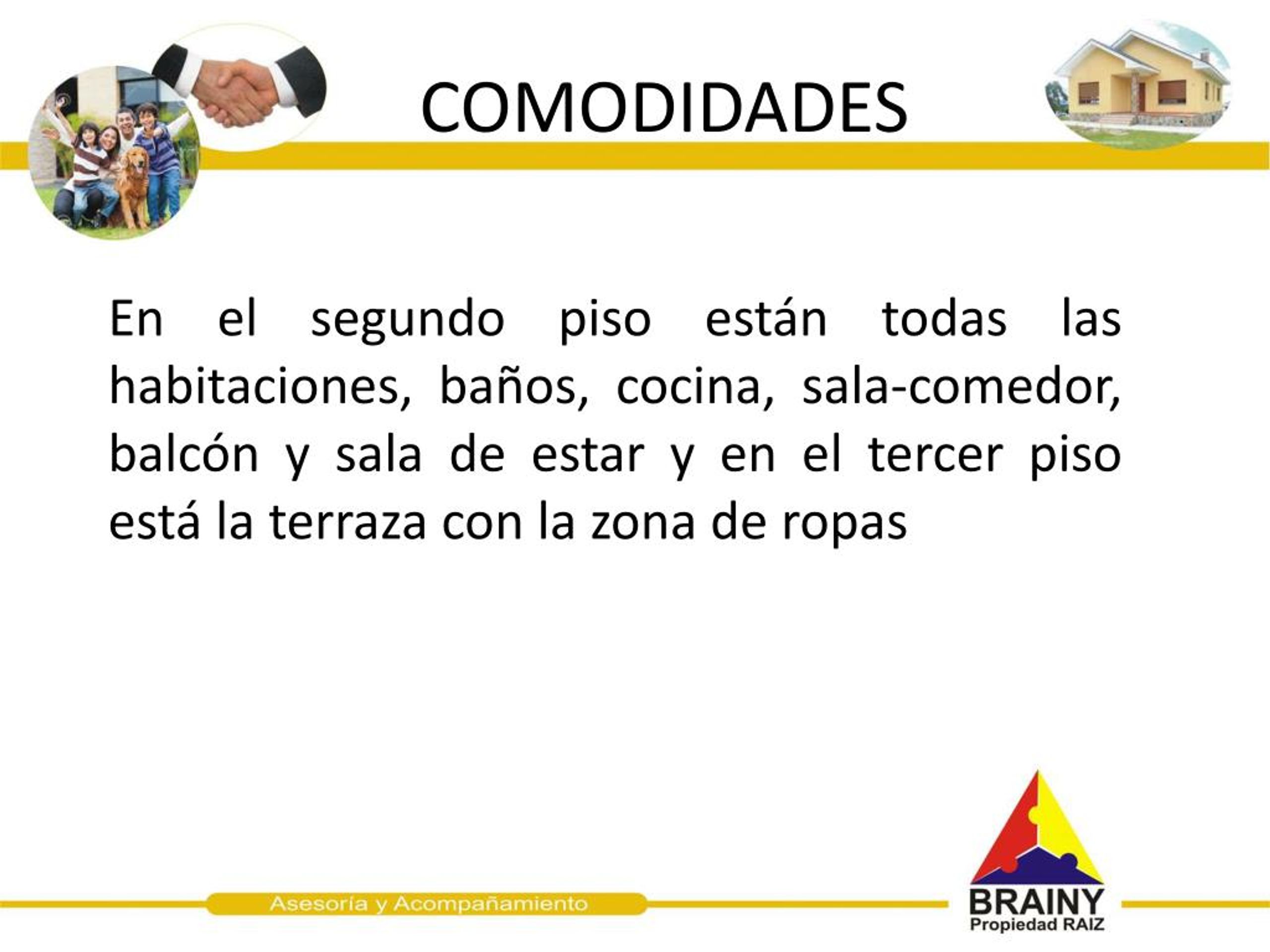 COMODIDADES

En el segundo piso están todas las habitaciones, baños, cocina, sala-comedor, balcón y sala de estar y en el tercer piso está la terraza con la zona de ropas

Asesoría y Acompañamiento

BRAINY
Propiedad RAIZ